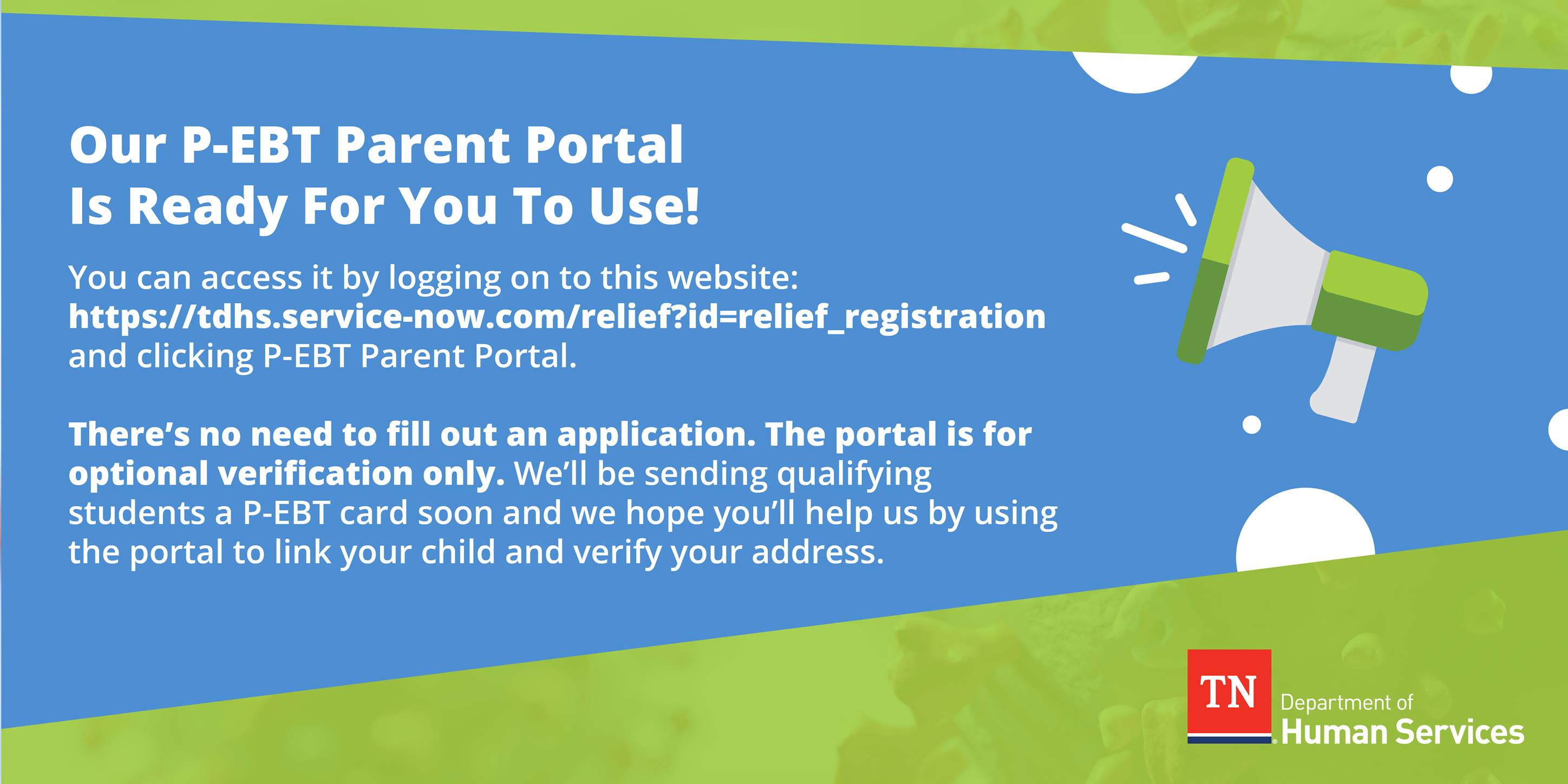 Our P-EBT Parent Portal
Is Ready For You To Use!

You can access it by logging on to this website: https://tdhs.service-now.com/relief?id=relief_registration and clicking P-EBT Parent Portal.

There's no need to fill out an application. The portal is for optional verification only. We'll be sending qualifying students a P-EBT card soon and we hope you'll help us by using the portal to link your child and verify your address.

TN Department of Human Services